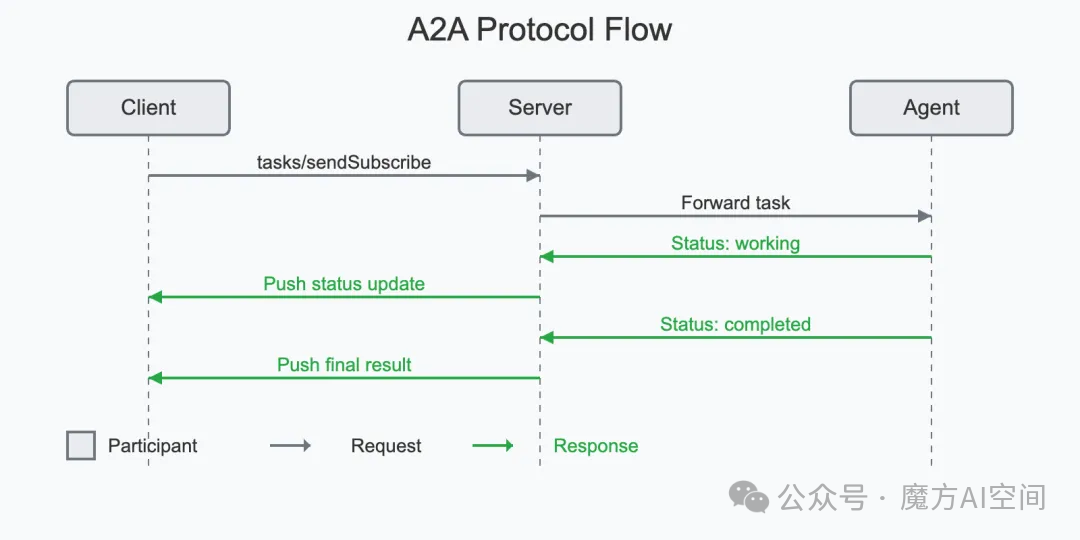 A2A Protocol Flow

Client

Server

Agent

tasks/sendSubscribe

Forward task

Status: working

Push status update

Status: completed

Push final result

Participant

Request

Response

公众号 · 魔方AI空间